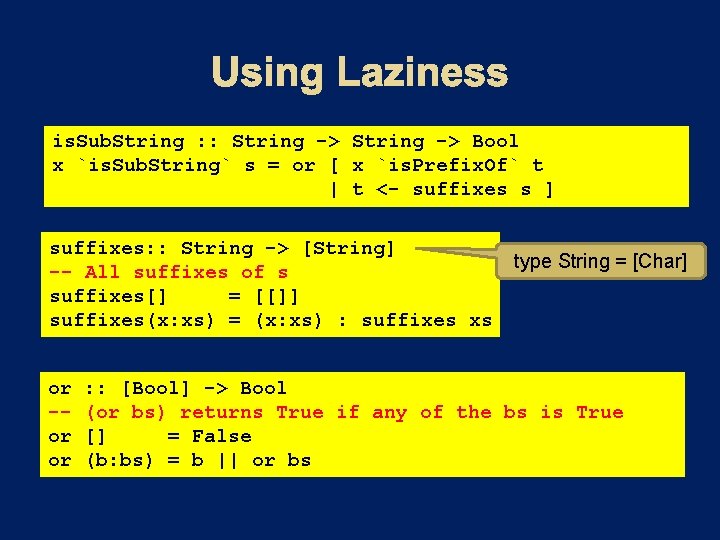 Using Laziness

isSubString :: String -> String -> Bool
x `isSubString` s = or [ x `isPrefixOf` t
                        | t <- suffixes s ]

suffixes:: String -> [String]
-- All suffixes of s
suffixes[]     = [[]]
suffixes(x:xs) = (x:xs) : suffixes xs

type String = [Char]

or :: [Bool] -> Bool
-- (or bs) returns True if any of the bs is True
or []     = False
or (b:bs) = b || or bs